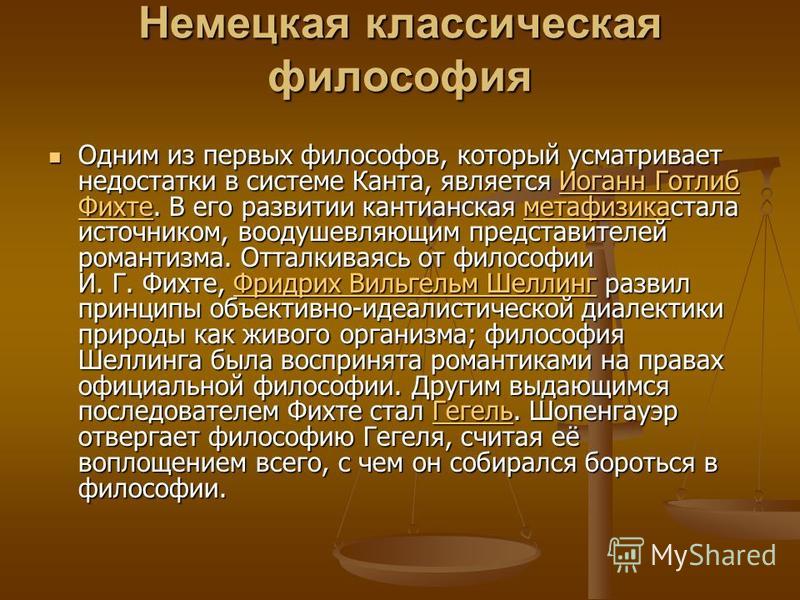 Немецкая классическая философия

Одним из первых философов, который усматривает недостатки в системе Канта, является Иоганн Готлиб Фихте. В его развитии кантианская метафизикастала источником, воодушевляющим представителей романтизма. Отталкиваясь от философии И. Г. Фихте, Фридрих Вильгельм Шеллинг развил принципы объективно-идеалистической диалектики природы как живого организма; философия Шеллинга была воспринята романтиками на правах официальной философии. Другим выдающимся последователем Фихте стал Гегель. Шопенгауэр отвергает философию Гегеля, считая её воплощением всего, с чем он собирался бороться в философии.

MyShared